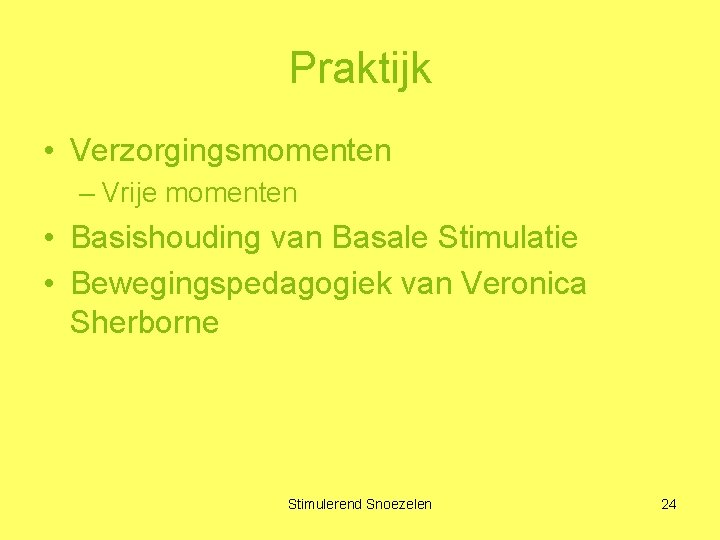 Praktijk

• Verzorgingsmomenten
– Vrije momenten
• Basishouding van Basale Stimulatie
• Bewegingspedagogiek van Veronica Sherborne

Stimulerend Snoezelen

24